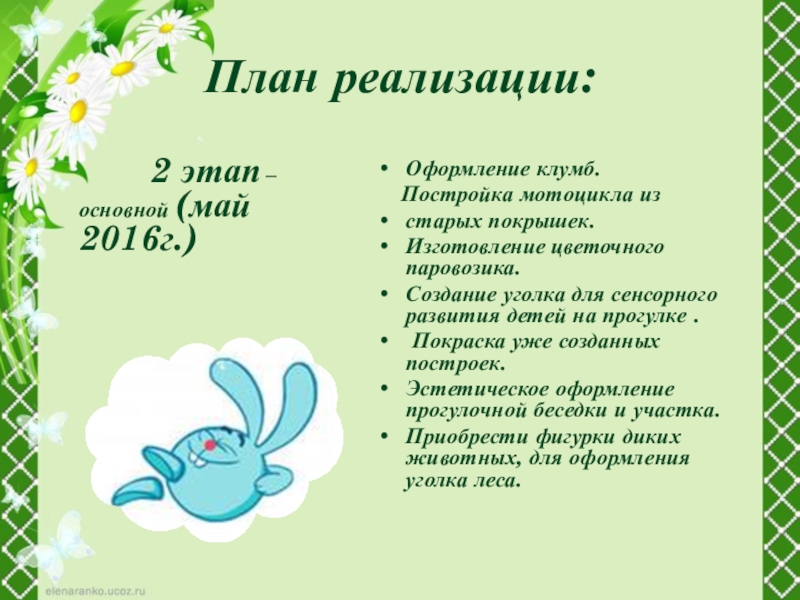 План реализации:

2 этап – основной (май 2016г.)

• Оформление клумб.
Постройка мотоцикла из
• старых покрышек.
• Изготовление цветочного паровозика.
• Создание уголка для сенсорного развития детей на прогулке .
• Покраска уже созданных построек.
• Эстетическое оформление прогулочной беседки и участка.
• Приобрести фигурки диких животных, для оформления уголка леса.

elenaranko.ucoz.ru